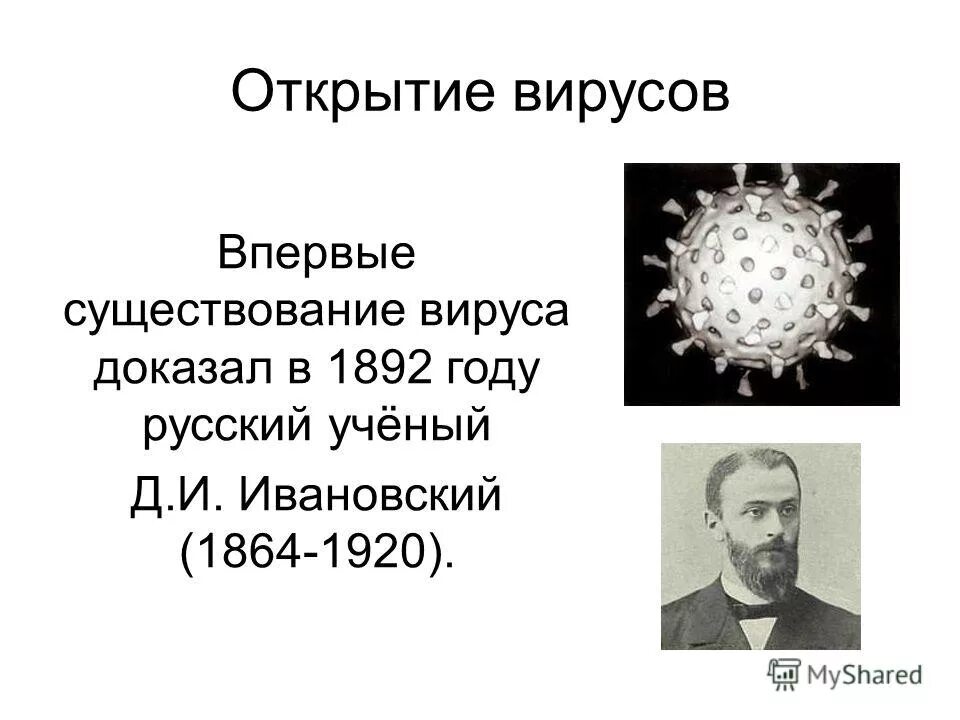 Открытие вирусов

Впервые существование вируса доказал в 1892 году русский учёный

Д.И. Ивановский (1864-1920).

MyShared